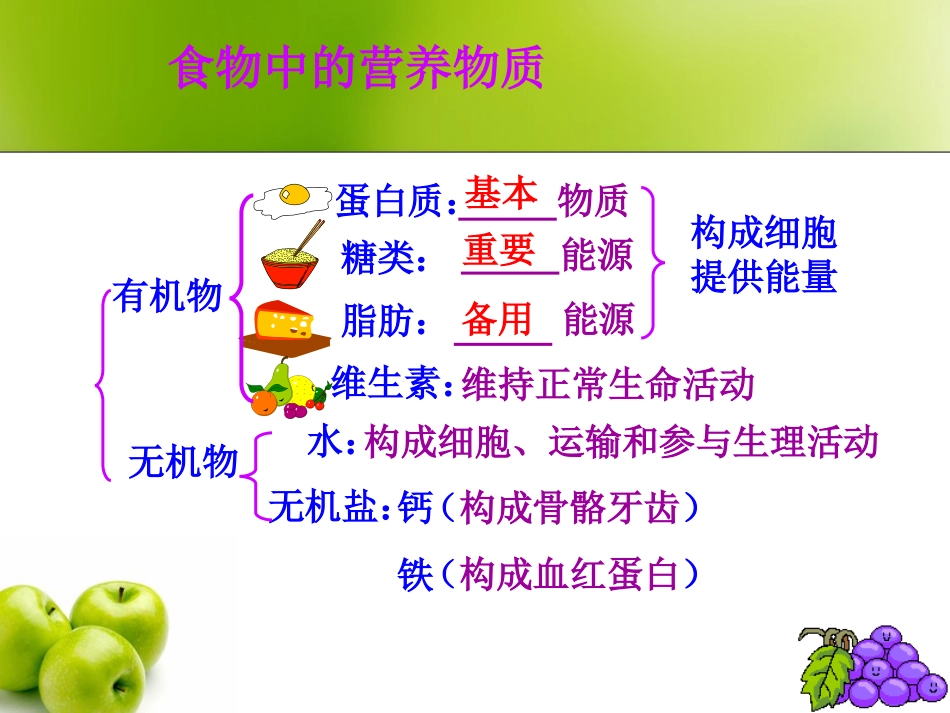 食物中的营养物质

有机物

蛋白质：基本物质

糖类：重要能源

脂肪：备用能源

构成细胞
提供能量

维生素：维持正常生命活动

无机物

水：构成细胞、运输和参与生理活动

无机盐：钙（构成骨骼牙齿）

铁（构成血红蛋白）